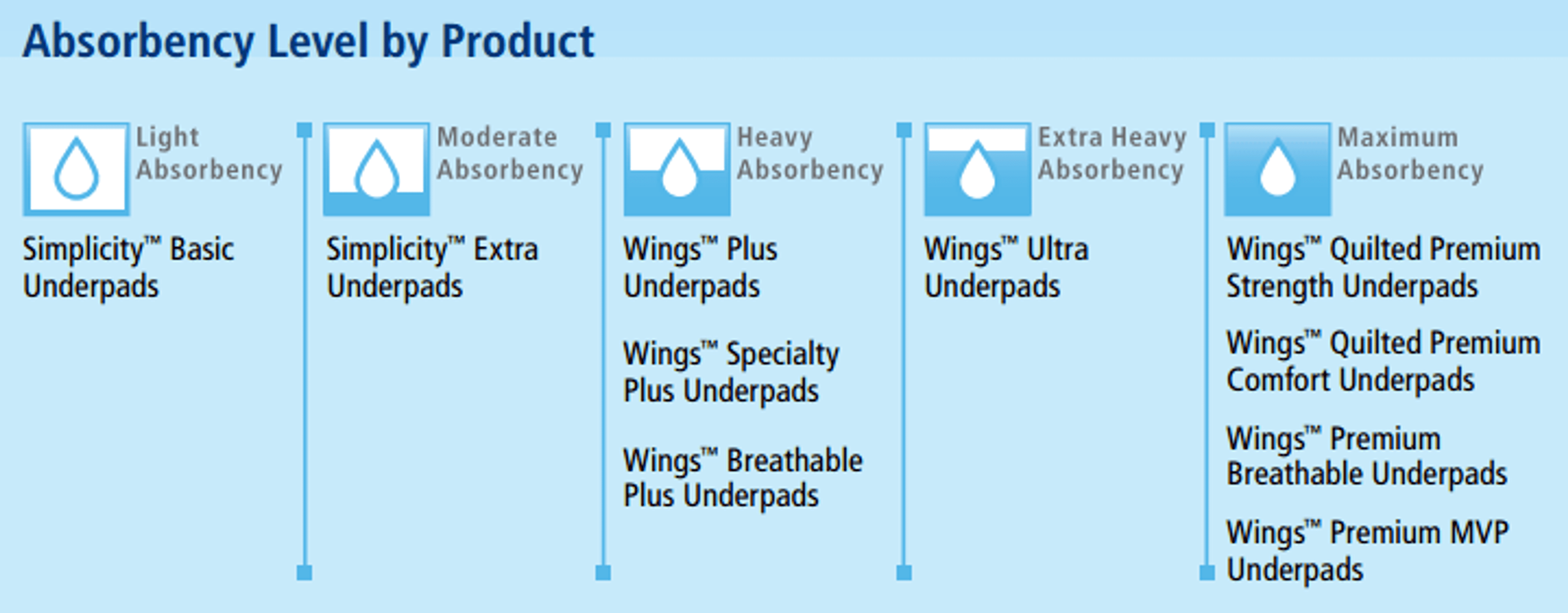 Absorbency Level by Product

Light Absorbency

Simplicity™ Basic Underpads

Moderate Absorbency

Simplicity™ Extra Underpads

Heavy Absorbency

Wings™ Plus Underpads

Wings™ Specialty Plus Underpads

Wings™ Breathable Plus Underpads

Extra Heavy Absorbency

Wings™ Ultra Underpads

Maximum Absorbency

Wings™ Quilted Premium Strength Underpads

Wings™ Quilted Premium Comfort Underpads

Wings™ Premium Breathable Underpads

Wings™ Premium MVP Underpads